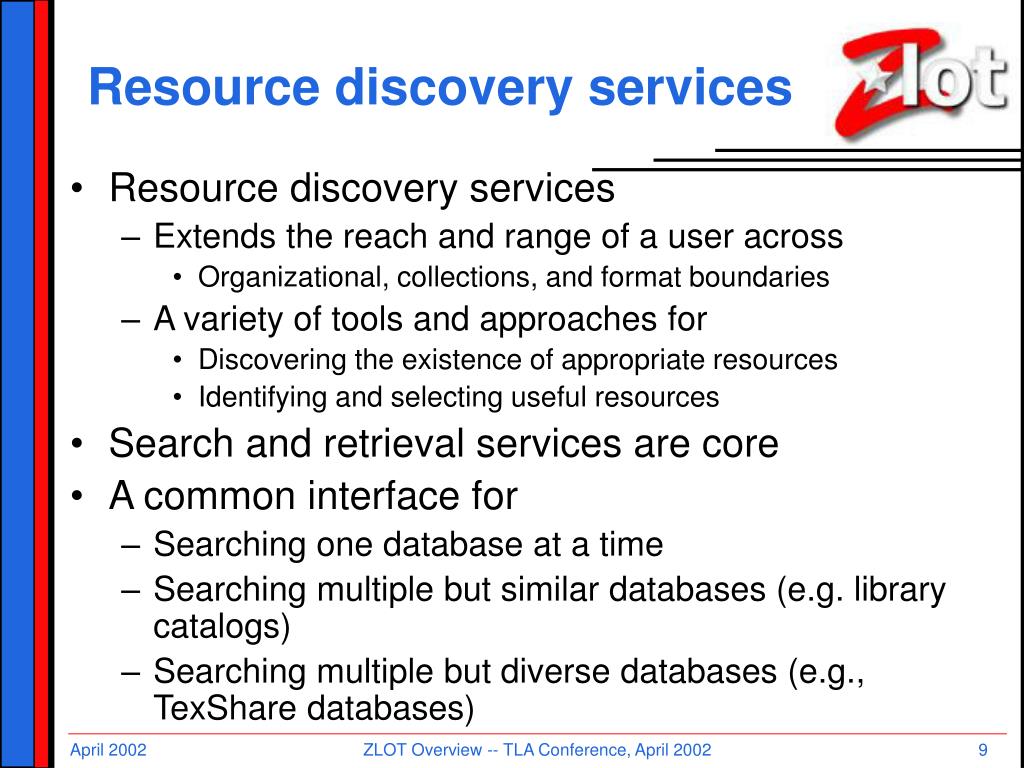 Resource discovery services

Zlot

• Resource discovery services
– Extends the reach and range of a user across
• Organizational, collections, and format boundaries
– A variety of tools and approaches for
• Discovering the existence of appropriate resources
• Identifying and selecting useful resources
• Search and retrieval services are core
• A common interface for
– Searching one database at a time
– Searching multiple but similar databases (e.g. library catalogs)
– Searching multiple but diverse databases (e.g., TexShare databases)

April 2002 ZLOT Overview -- TLA Conference, April 2002 9